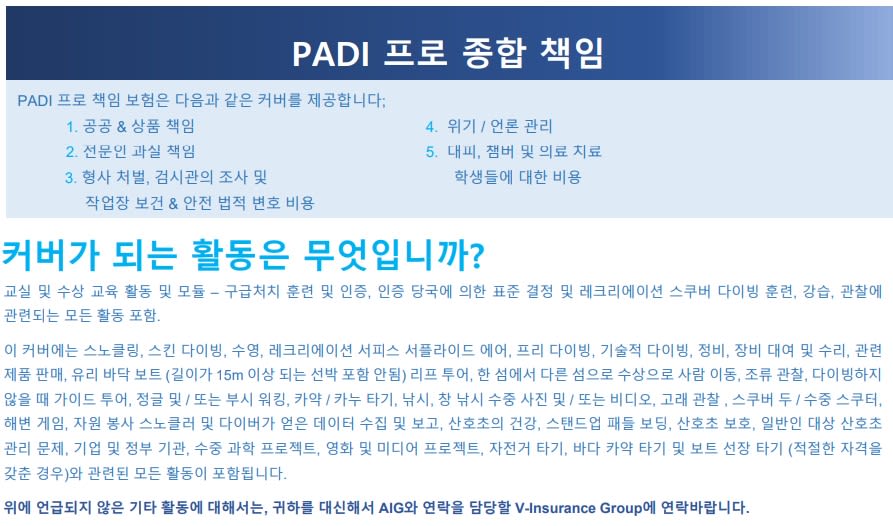 PADI 프로 종합 책임

PADI 프로 책임 보험은 다음과 같은 커버를 제공합니다;

1. 공공 & 상품 책임
2. 선문인 과실 책임
3. 형사 처벌, 검시관의 조사 및 작업장 보건 & 안전 법적 변호 비용

4. 위기 / 언론 관리
5. 대피, 챔버 및 의료 치료 학생들에 대한 비용

커버가 되는 활동은 무엇입니까?

교실 및 수상 교육 활동 및 모듈 – 구급처치 훈련 및 인증, 인증 당국에 의한 표준 결정 및 레크리에이션 스쿠버 다이빙 훈련, 강습, 관찰에 관련되는 모든 활동 포함.

이 커버에는 스노클링, 스킨 다이빙, 수영, 레크리에이션 서피스 서플라이드 에어, 프리 다이빙, 기술적 다이빙, 정비, 장비 대여 및 수리, 관련 제품 판매, 유리 바닥 보트 (길이가 15m 이상 되는 선박 포함 안됨) 리프 투어, 한 섬에서 다른 섬으로 수상으로 사람 이동, 조류 관찰, 다이빙하지 않을 때 가이드 투어, 정글 및 / 또는 부시 워킹, 카약 / 카누 타기, 낚시, 창 낚시 수중 사진 및 / 또는 비디오, 고래 관찰 , 스쿠버 두 / 수중 스쿠터, 해변 게임, 자원 봉사 스노클러 및 다이버가 얻은 데이터 수집 및 보고, 산호초의 건강, 스탠드업 패들 보딩, 산호초 보호, 일반인 대상 산호초 관리 문제, 기업 및 정부 기관, 수중 과학 프로젝트, 영화 및 미디어 프로젝트, 자전거 타기, 바다 카약 타기 및 보트 선장 타기 (적절한 자격을 갖춘 경우)와 관련된 모든 활동이 포함됩니다.

위에 언급되지 않은 기타 활동에 대해서는, 귀하를 대신해서 AIG와 연락을 담당할 V-Insurance Group에 연락바랍니다.